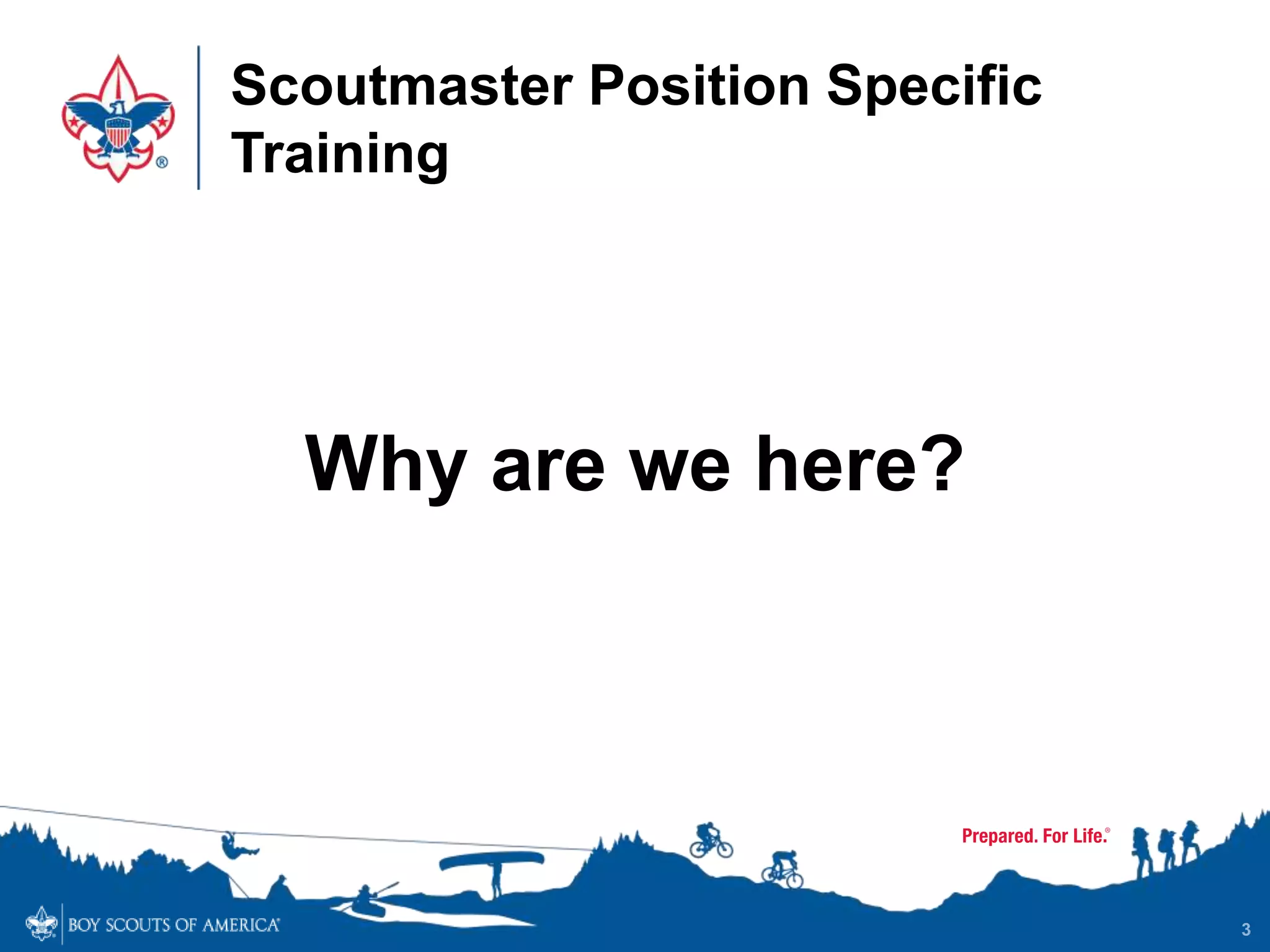 Scoutmaster Position Specific Training

Why are we here?

Prepared. For Life.®

BOY SCOUTS OF AMERICA®

3